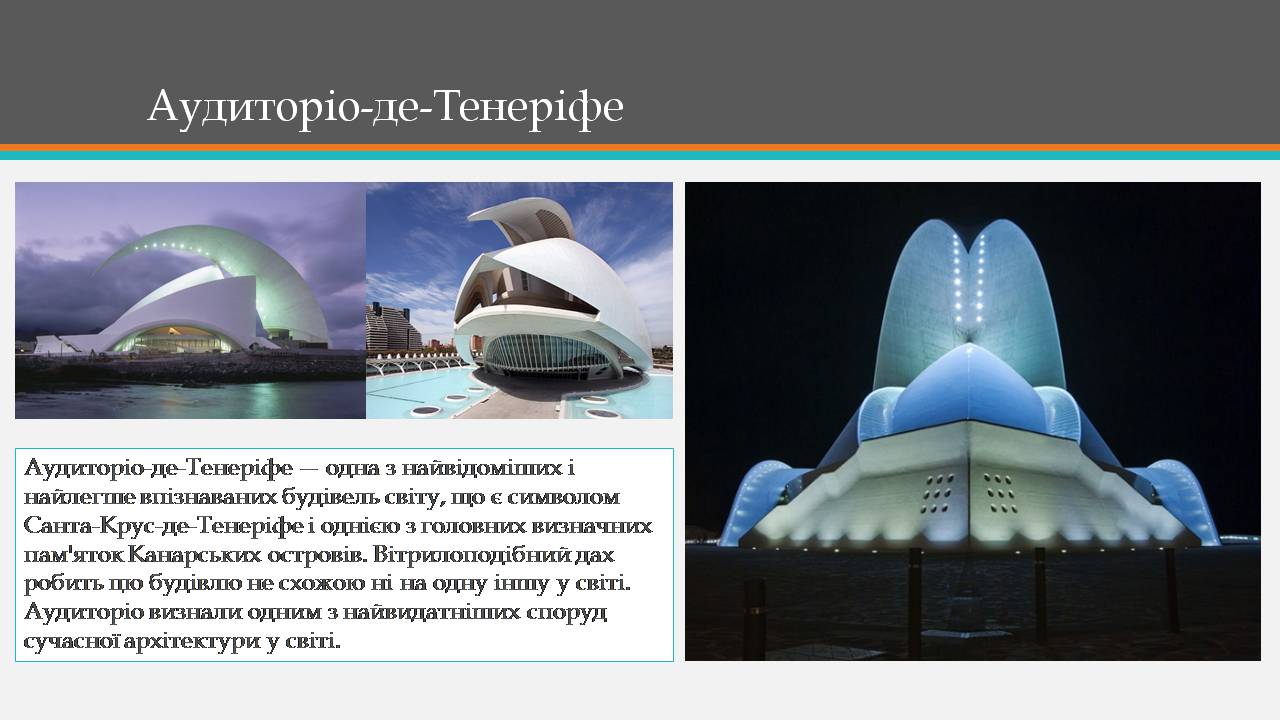 Аудиторіо-де-Тенеріфе

Аудиторіо-де-Тенеріфе — одна з найвідоміших і найлегше впізнаваних будівель світу, що є символом Санта-Крус-де-Тенеріфе і однією з головних визначних пам'яток Канарських островів. Вітрилоподібний дах робить цю будівлю не схожою ні на одну іншу у світі. Аудиторіо визнали одним з найвидатніших споруд сучасної архітектури у світі.